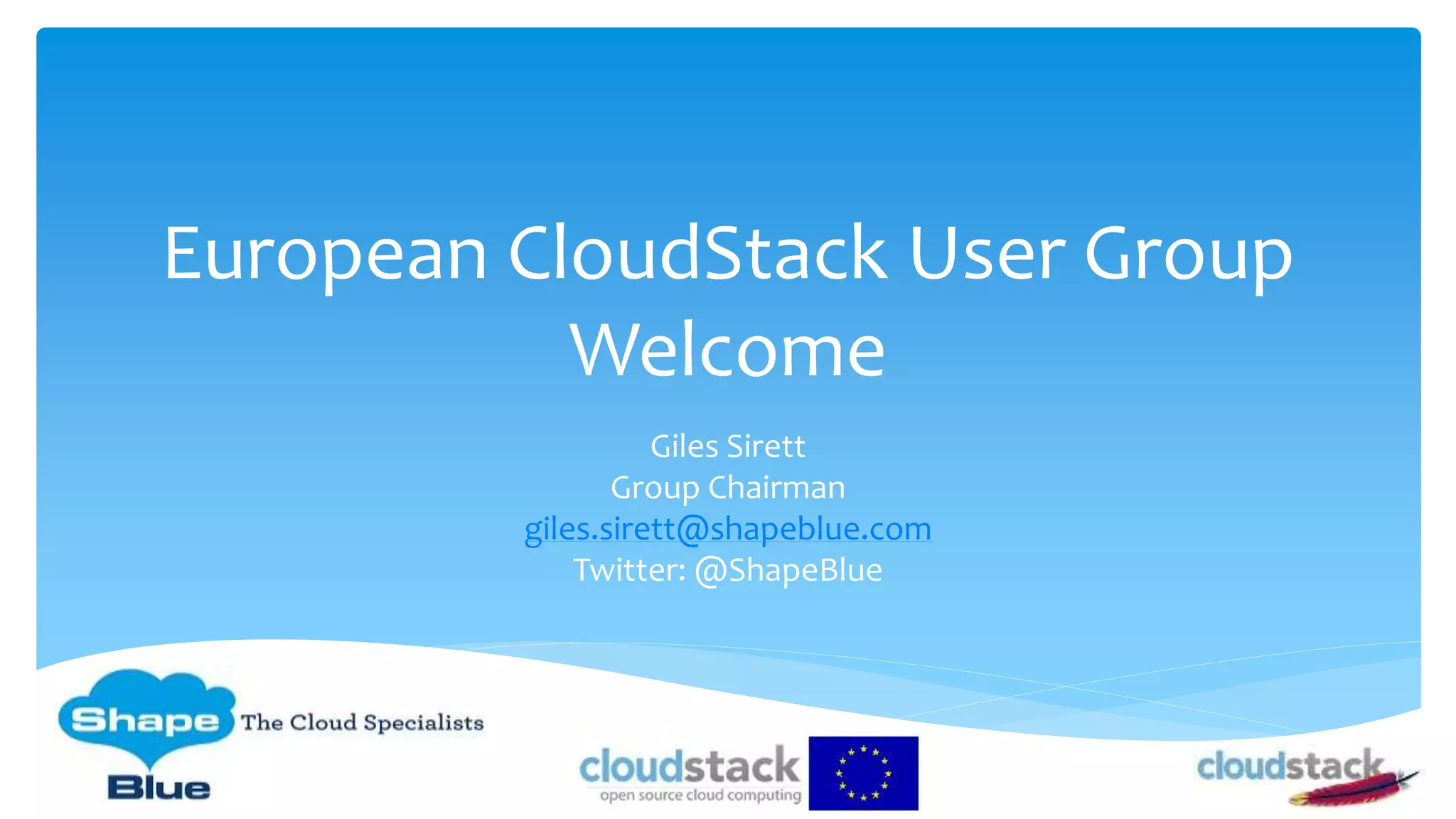 European CloudStack User Group
Welcome

Giles Sirett
Group Chairman
giles.sirett@shapeblue.com
Twitter: @ShapeBlue

Shape Blue The Cloud Specialists

cloudstack open source cloud computing

cloudstack